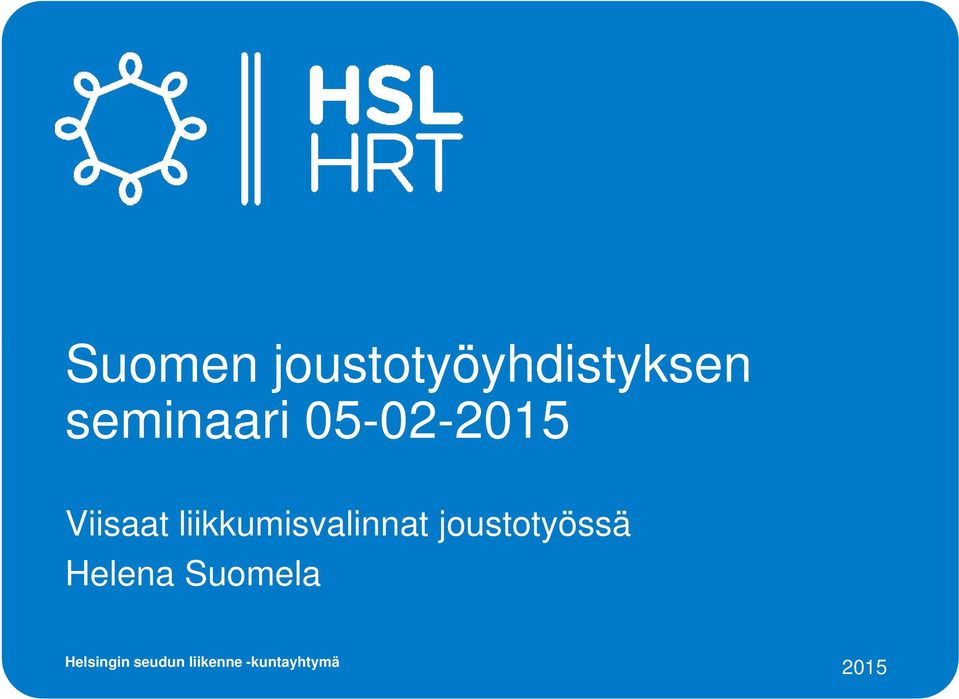 HSL
HRT

Suomen joustotyöyhdistyksen seminaari 05-02-2015

Viisaat liikkumisvalinnat joustotyössä

Helena Suomela

Helsingin seudun liikenne -kuntayhtymä

2015